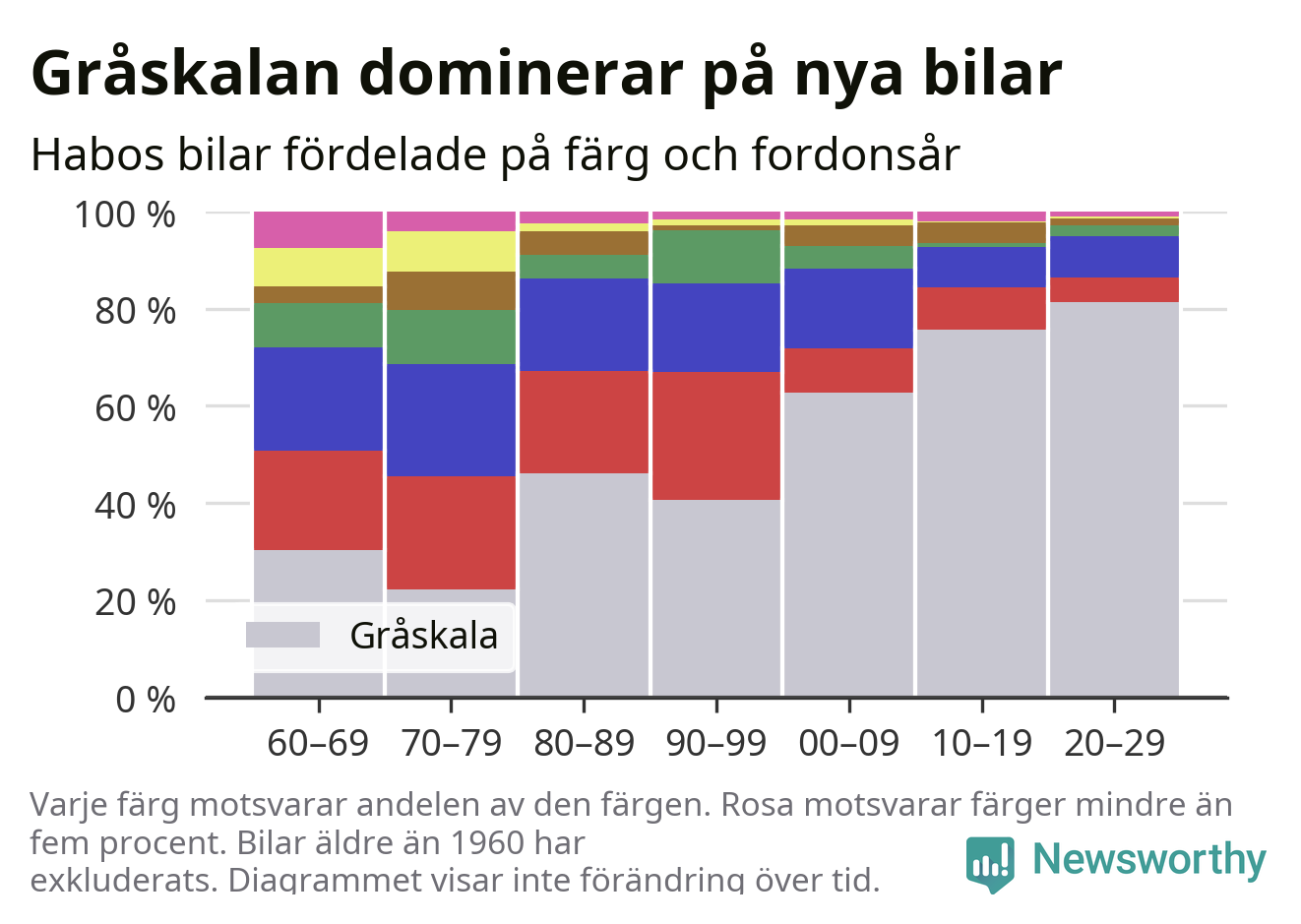 Gråskalan dominerar på nya bilar

Habos bilar fördelade på färg och fordonsår

100 %
80 %
60 %
40 %
20 %
0 %

Gråskala

60–69
70–79
80–89
90–99
00–09
10–19
20–29

Varje färg motsvarar andelen av den färgen. Rosa motsvarar färger mindre än fem procent. Bilar äldre än 1960 har exkluderats. Diagrammet visar inte förändring över tid.

Newsworthy